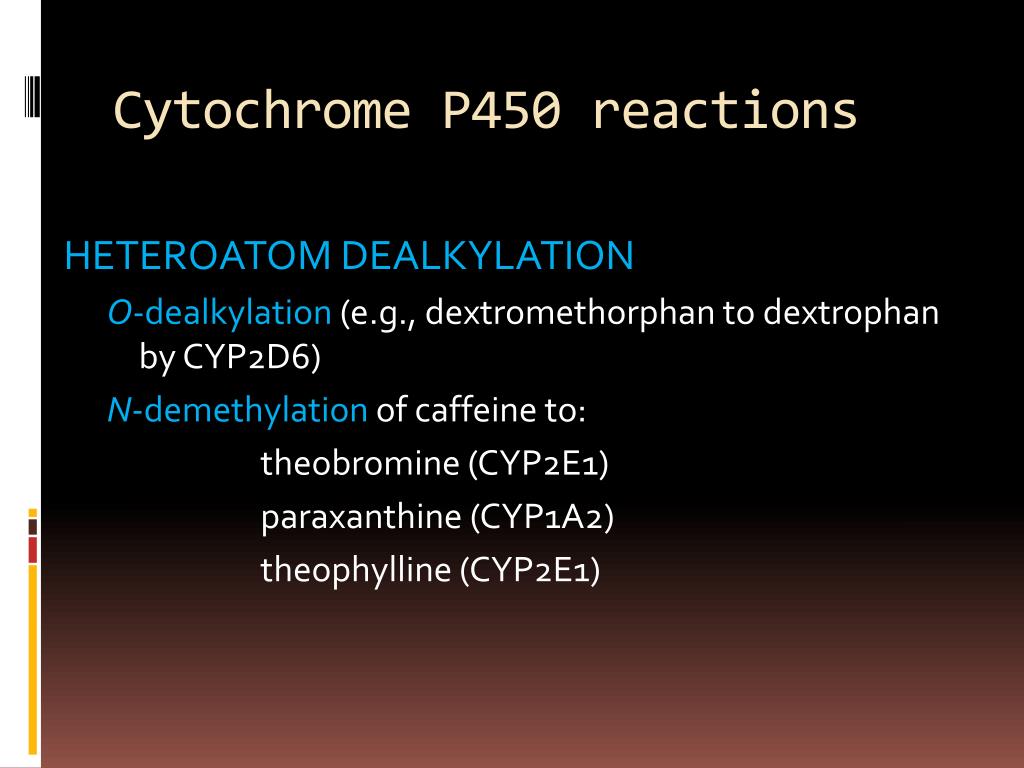 Cytochrome P450 reactions

HETEROATOM DEALKYLATION

O-dealkylation (e.g., dextromethorphan to dextrophan by CYP2D6)

N-demethylation of caffeine to:

theobromine (CYP2E1)

paraxanthine (CYP1A2)

theophylline (CYP2E1)